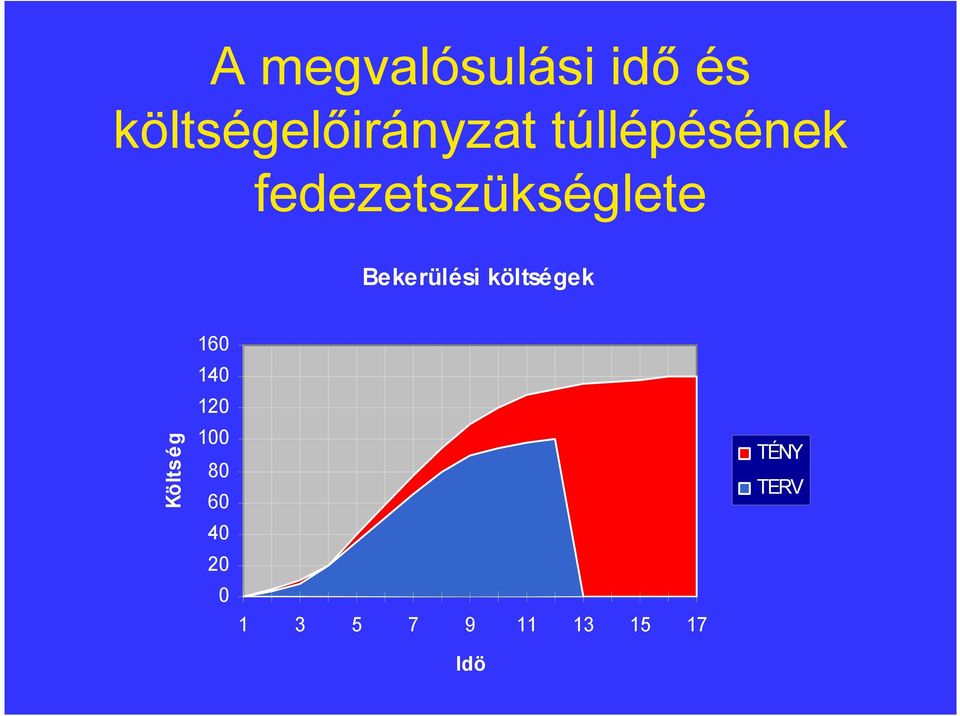 A megvalósulási idő és költségelőirányzat túllépésének fedezetszükséglete

Bekerülési költségek

Költség

160
140
120
100
80
60
40
20
0

1 3 5 7 9 11 13 15 17

Idö

TÉNY
TERV